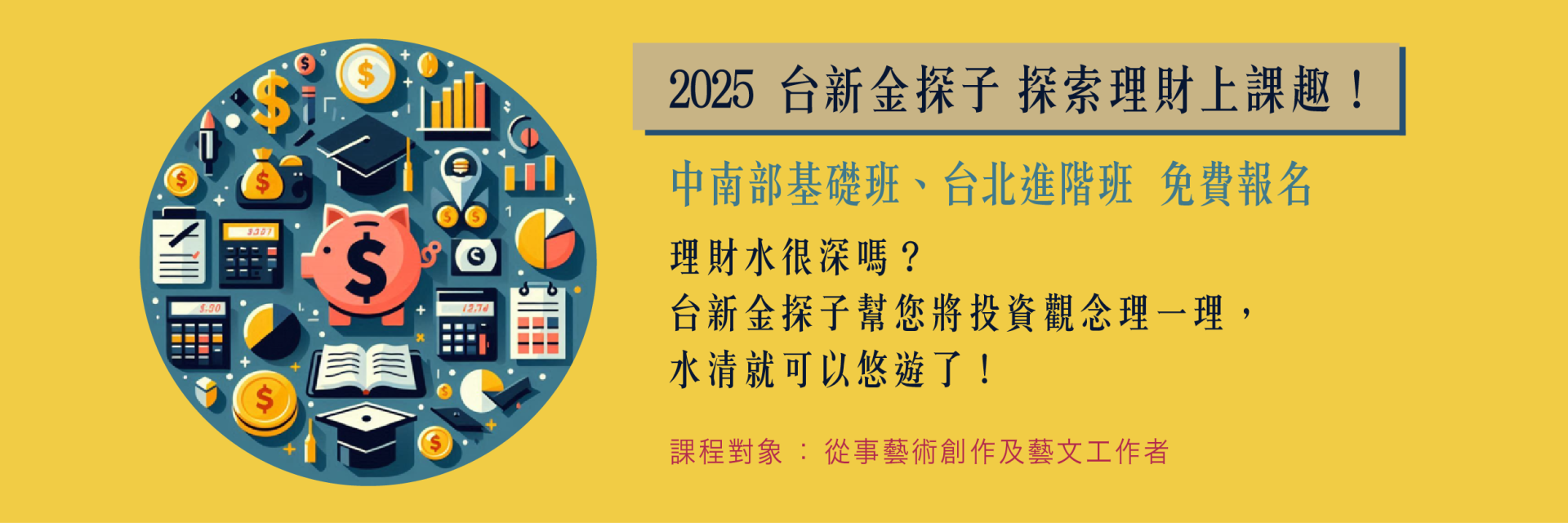 2025 台新金探子 探索理財上課趣！

中南部基礎班、台北進階班 免費報名

理財水很深嗎？
台新金探子幫您將投資觀念理一理，
水清就可以悠遊了！

課程對象 ： 從事藝術創作及藝文工作者